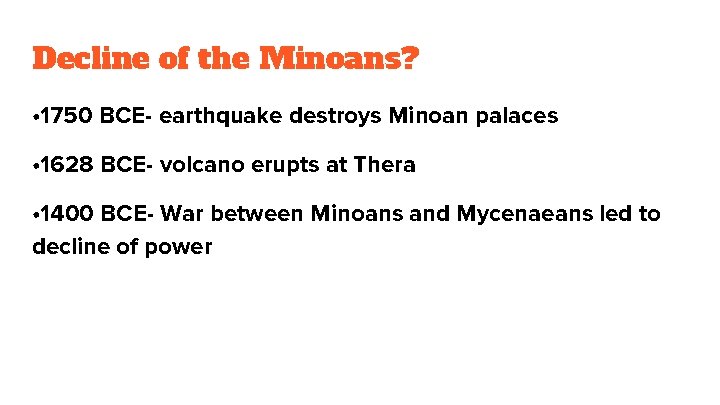 Decline of the Minoans?

•1750 BCE- earthquake destroys Minoan palaces

•1628 BCE- volcano erupts at Thera

•1400 BCE- War between Minoans and Mycenaeans led to decline of power